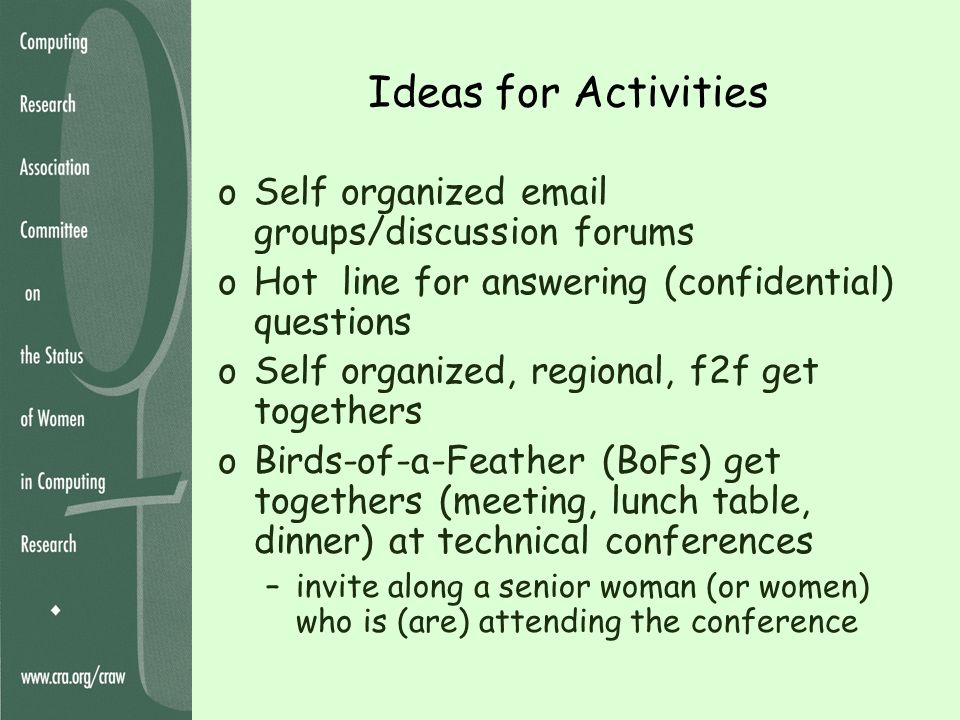 Computing

Research

Association

Committee

on

the Status

of Women

in Computing

Research

◆

www.cra.org/craw

Ideas for Activities

o Self organized email groups/discussion forums
o Hot line for answering (confidential) questions
o Self organized, regional, f2f get togethers
o Birds-of-a-Feather (BoFs) get togethers (meeting, lunch table, dinner) at technical conferences
– invite along a senior woman (or women) who is (are) attending the conference